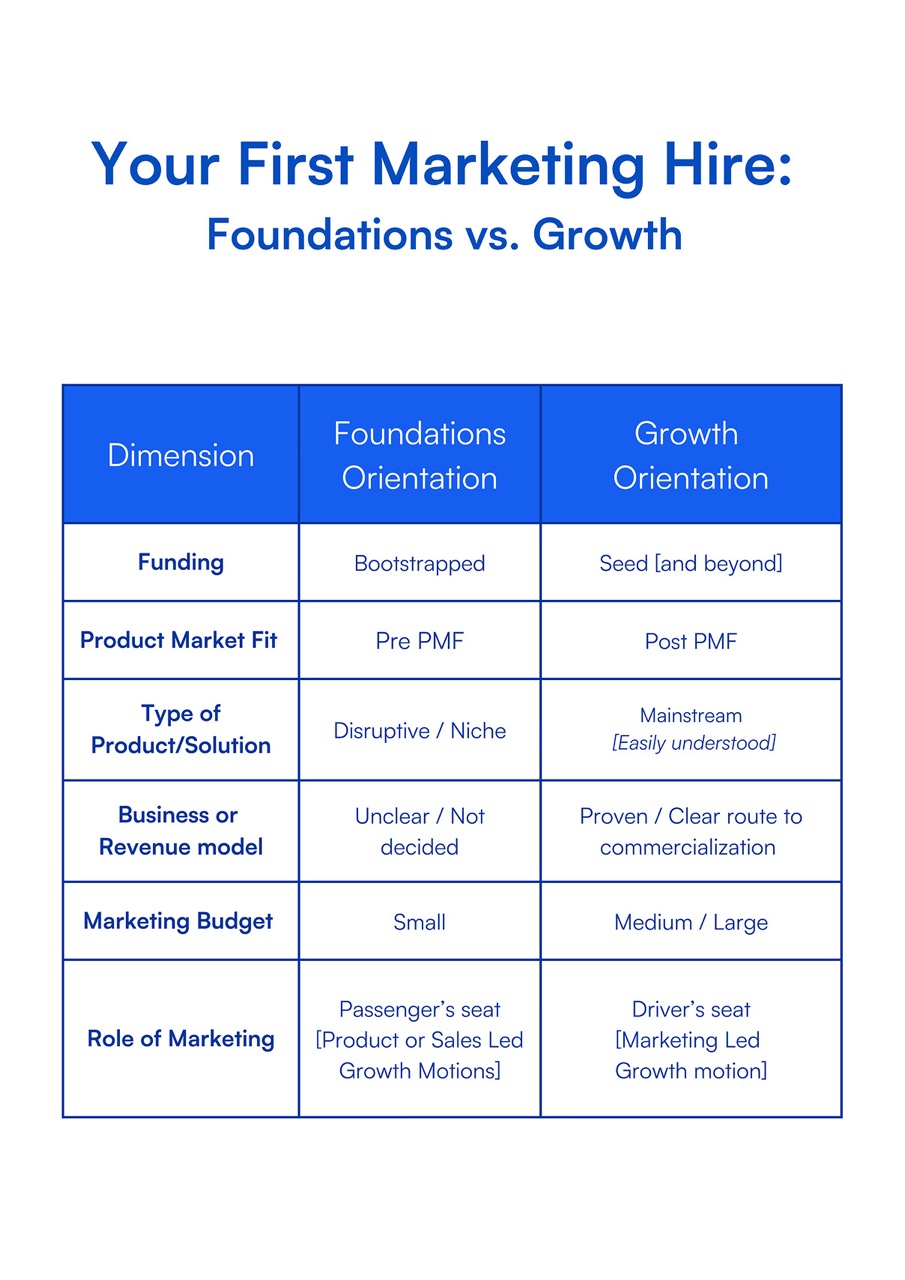 Your First Marketing Hire:
Foundations vs. Growth

| Dimension | Foundations Orientation | Growth Orientation |
|---|---|---|
| Funding | Bootstrapped | Seed [and beyond] |
| Product Market Fit | Pre PMF | Post PMF |
| Type of Product/Solution | Disruptive / Niche | Mainstream [Easily understood] |
| Business or Revenue model | Unclear / Not decided | Proven / Clear route to commercialization |
| Marketing Budget | Small | Medium / Large |
| Role of Marketing | Passenger's seat [Product or Sales Led Growth Motions] | Driver's seat [Marketing Led Growth motion] |